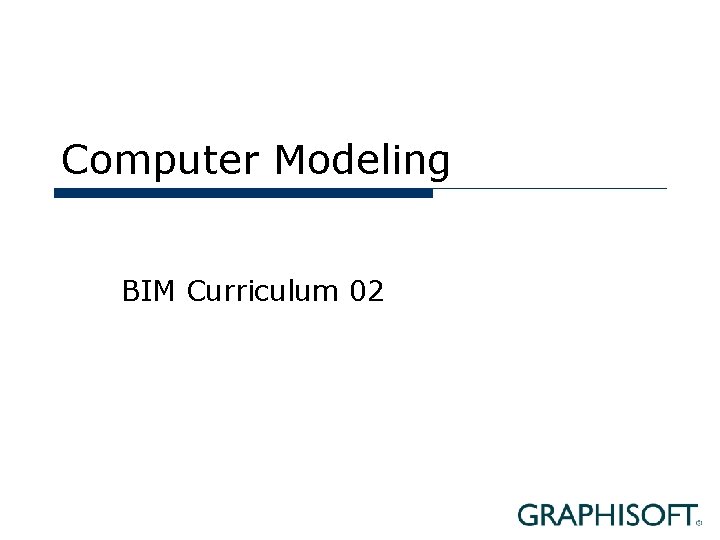 Computer Modeling

BIM Curriculum 02

GRAPHISOFT®